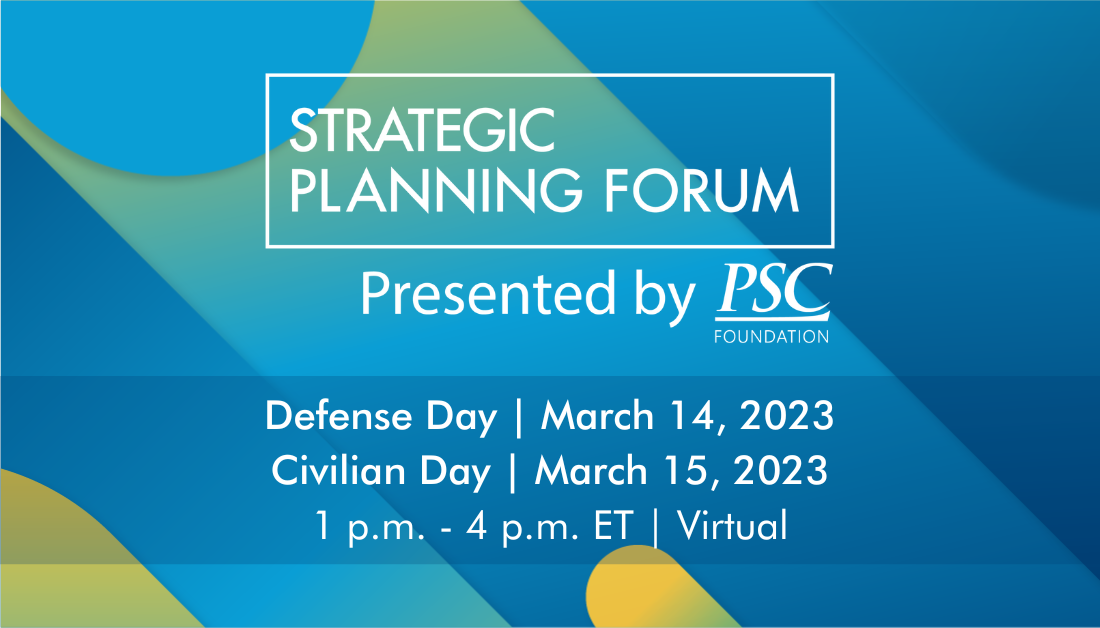 STRATEGIC PLANNING FORUM

Presented by PSC FOUNDATION

Defense Day | March 14, 2023
Civilian Day | March 15, 2023
1 p.m. - 4 p.m. ET | Virtual